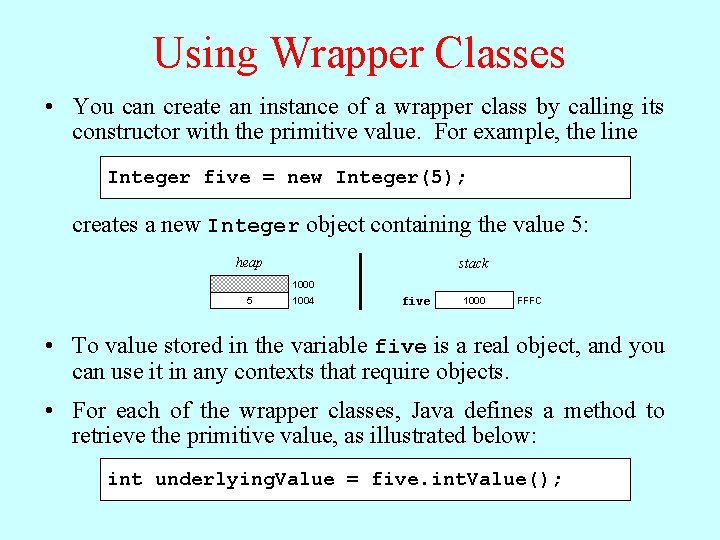 Using Wrapper Classes

• You can create an instance of a wrapper class by calling its constructor with the primitive value. For example, the line

Integer five = new Integer(5);

creates a new Integer object containing the value 5:

heap

1000

5 1004

stack

five 1000 FFFC

• To value stored in the variable five is a real object, and you can use it in any contexts that require objects.

• For each of the wrapper classes, Java defines a method to retrieve the primitive value, as illustrated below:

int underlyingValue = five.intValue();